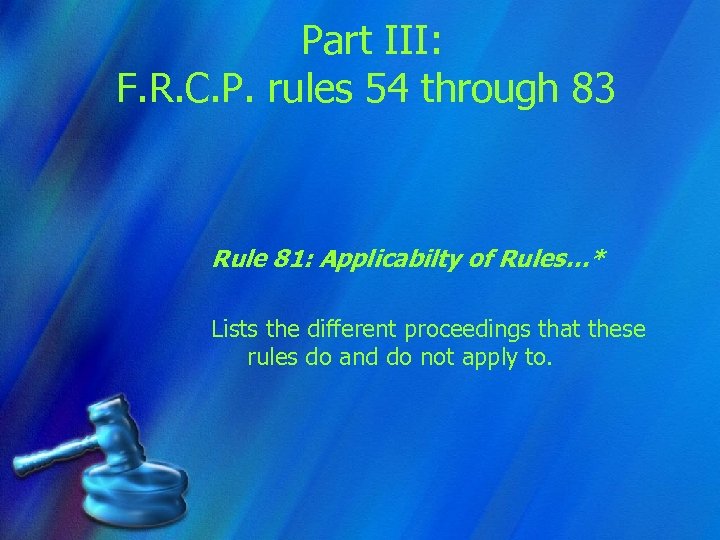 Part III:
F.R.C.P. rules 54 through 83

Rule 81: Applicabilty of Rules…*

Lists the different proceedings that these rules do and do not apply to.